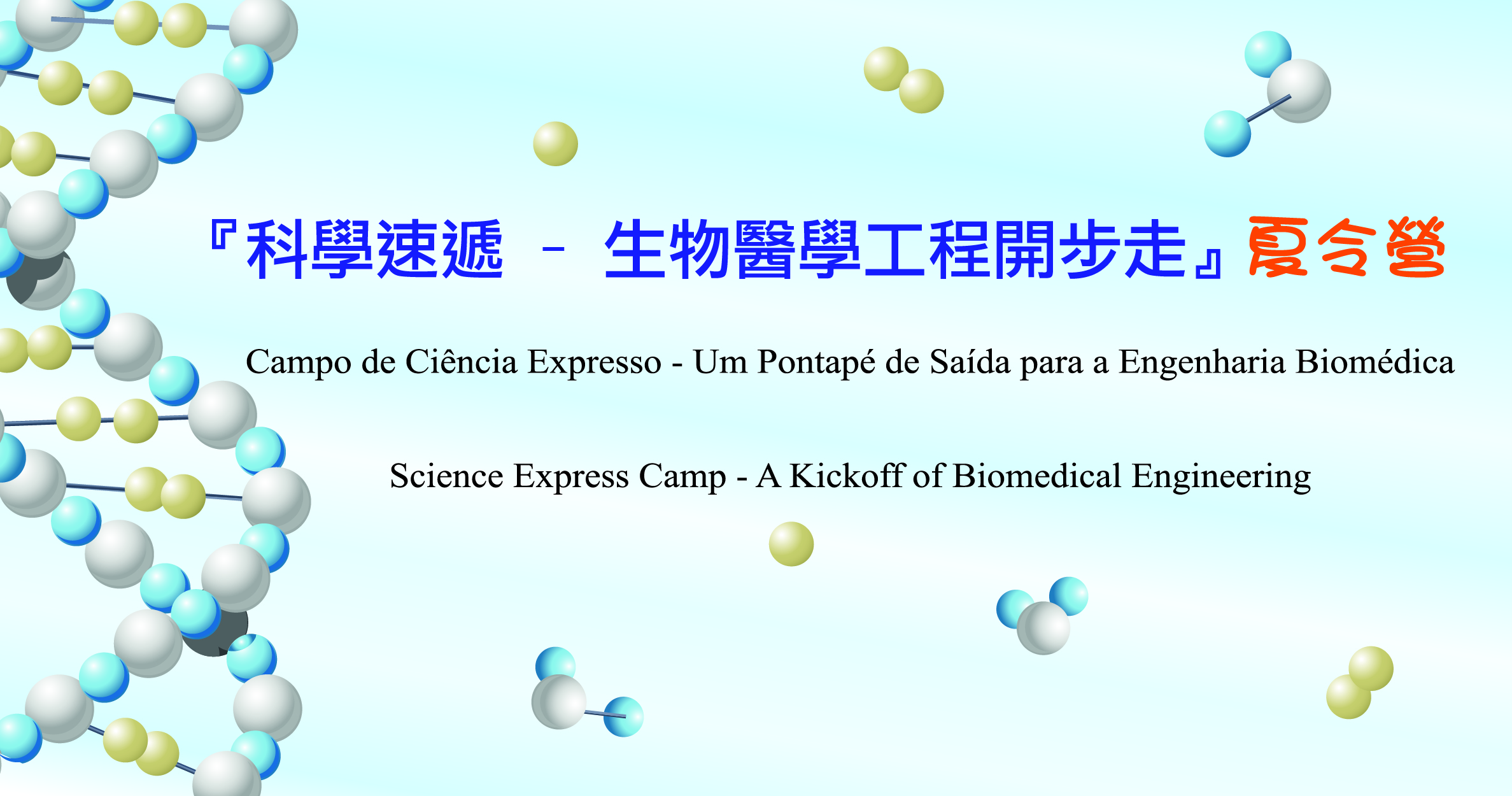 『科學速遞 – 生物醫學工程開步走』夏令營

Campo de Ciência Expresso - Um Pontapé de Saída para a Engenharia Biomédica

Science Express Camp - A Kickoff of Biomedical Engineering